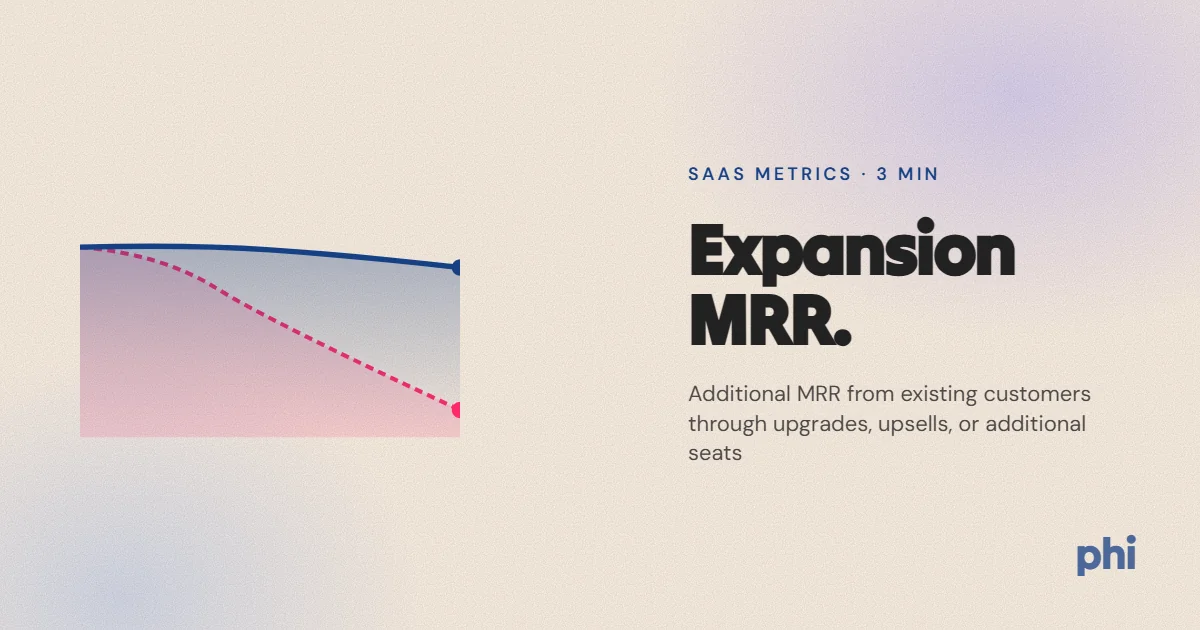 SAAS METRICS · 3 MIN

Expansion MRR.

Additional MRR from existing customers through upgrades, upsells, or additional seats

phi